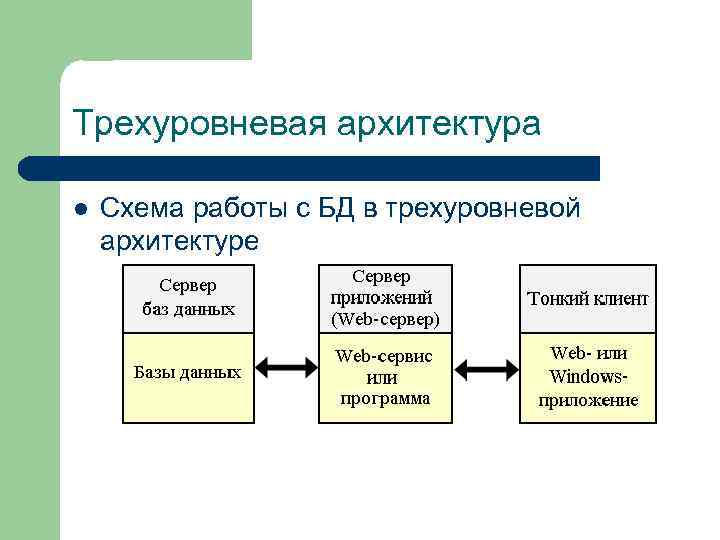 Трехуровневая архитектура

Схема работы с БД в трехуровневой архитектуре

Сервер баз данных

Базы данных

Сервер приложений (Web-сервер)

Web-сервис или программа

Тонкий клиент

Web- или Windows-приложение